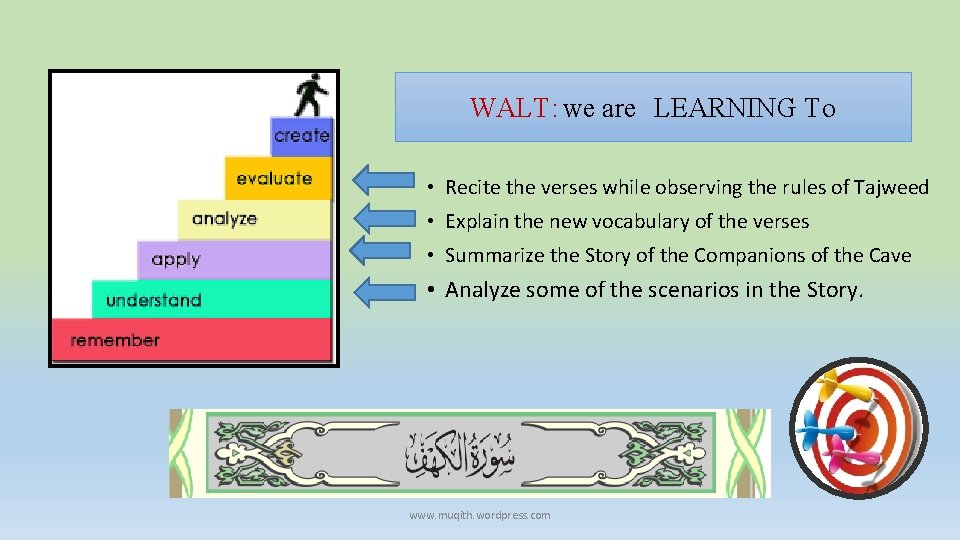 create
evaluate
analyze
apply
understand
remember

WALT: we are LEARNING To

• Recite the verses while observing the rules of Tajweed
• Explain the new vocabulary of the verses
• Summarize the Story of the Companions of the Cave
• Analyze some of the scenarios in the Story.

سُورَةُ الكَهْفِ

www.muqith.wordpress.com